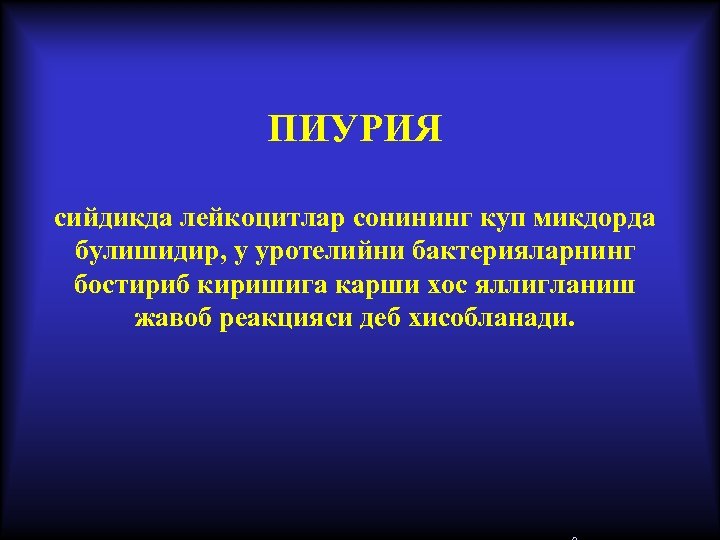 ПИУРИЯ

сийдикда лейкоцитлар сонининг куп микдорда булишидир, у уротелийни бактерияларнинг бостириб киришига карши хос яллигланиш жавоб реакцияси деб хисобланади.